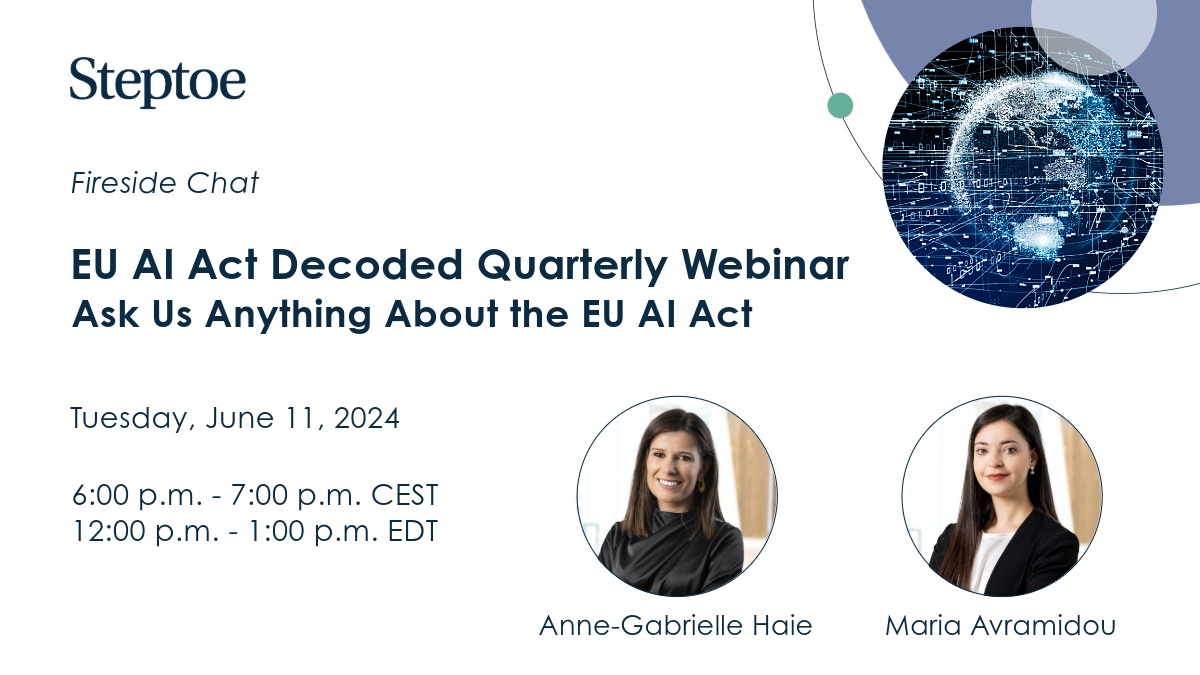 Steptoe

Fireside Chat

EU AI Act Decoded Quarterly Webinar
Ask Us Anything About the EU AI Act

Tuesday, June 11, 2024

6:00 p.m. - 7:00 p.m. CEST
12:00 p.m. - 1:00 p.m. EDT

Anne-Gabrielle Haie

Maria Avramidou